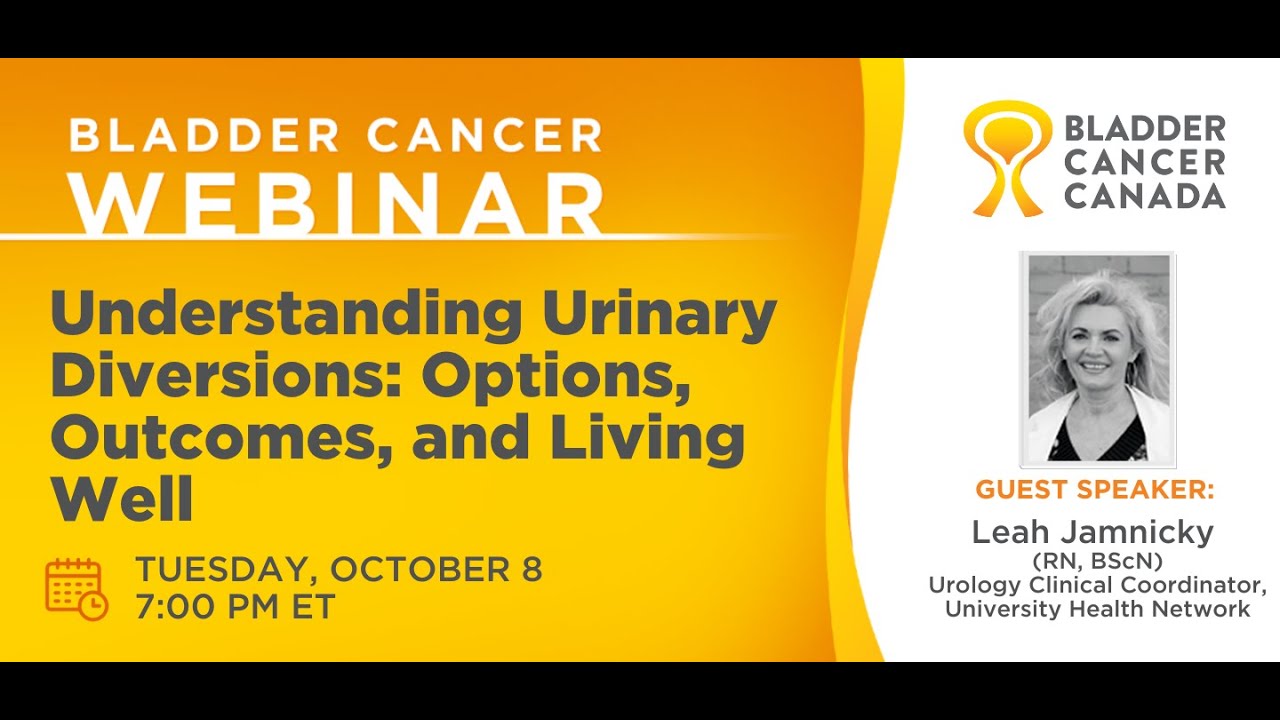 BLADDER CANCER
WEBINAR

Understanding Urinary Diversions: Options, Outcomes, and Living Well

TUESDAY, OCTOBER 8
7:00 PM ET

BLADDER CANCER CANADA

GUEST SPEAKER:
Leah Jamnicky
(RN, BScN)
Urology Clinical Coordinator, University Health Network